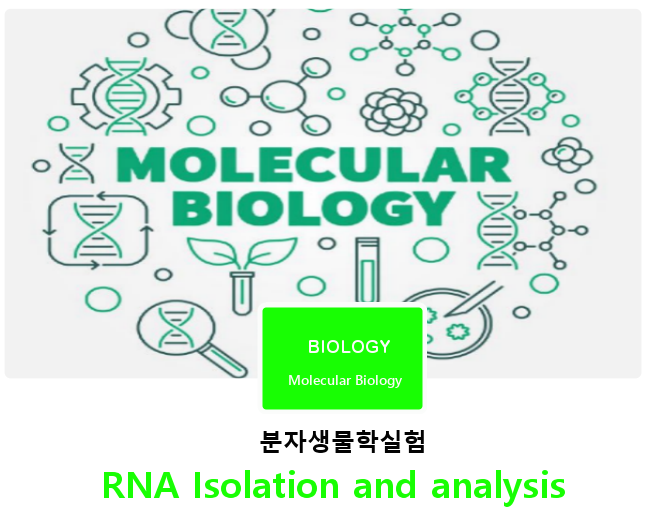 MOLECULAR BIOLOGY

BIOLOGY
Molecular Biology

분자생물학실험
RNA Isolation and analysis